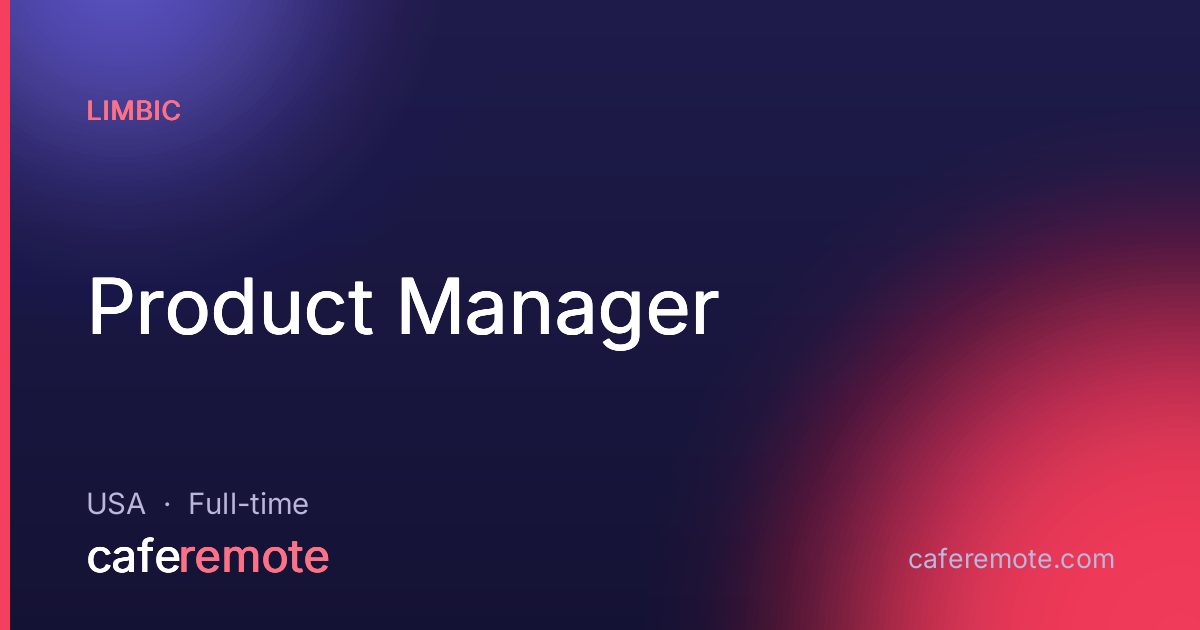 LIMBIC

Product Manager

USA · Full-time

caferemote

caferemote.com